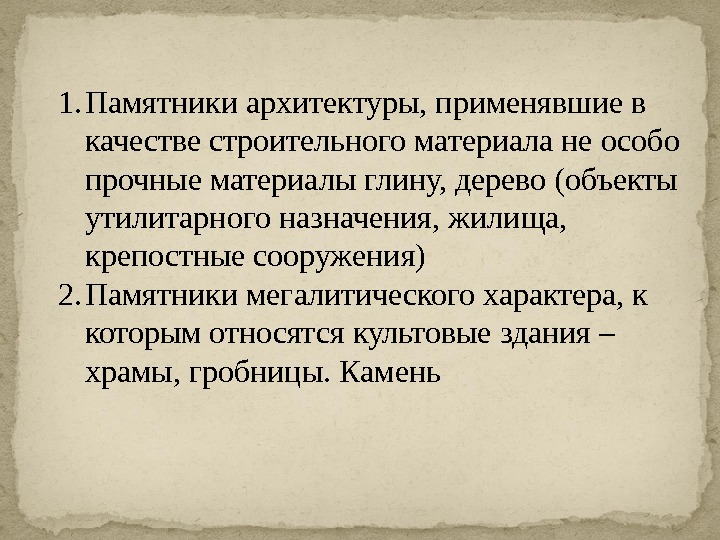 1. Памятники архитектуры, применявшие в качестве строительного материала не особо прочные материалы глину, дерево (объекты утилитарного назначения, жилища, крепостные сооружения)
2. Памятники мегалитического характера, к которым относятся культовые здания – храмы, гробницы. Камень